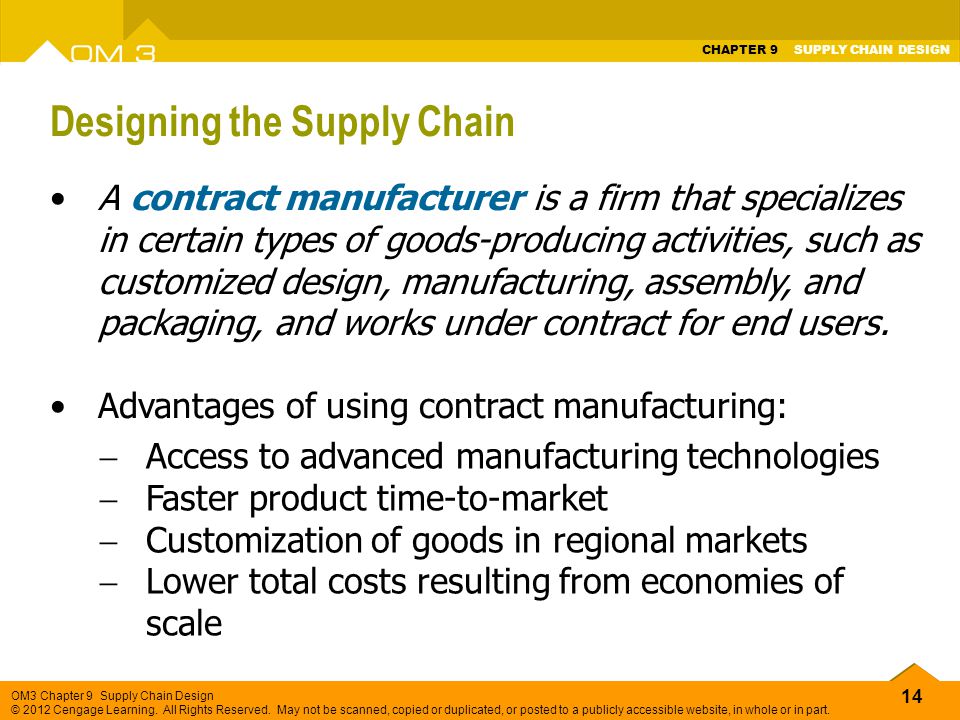 OM 3

CHAPTER 9 SUPPLY CHAIN DESIGN

Designing the Supply Chain

• A contract manufacturer is a firm that specializes in certain types of goods-producing activities, such as customized design, manufacturing, assembly, and packaging, and works under contract for end users.

• Advantages of using contract manufacturing:
– Access to advanced manufacturing technologies
– Faster product time-to-market
– Customization of goods in regional markets
– Lower total costs resulting from economies of scale

OM3 Chapter 9 Supply Chain Design
© 2012 Cengage Learning. All Rights Reserved. May not be scanned, copied or duplicated, or posted to a publicly accessible website, in whole or in part.

14